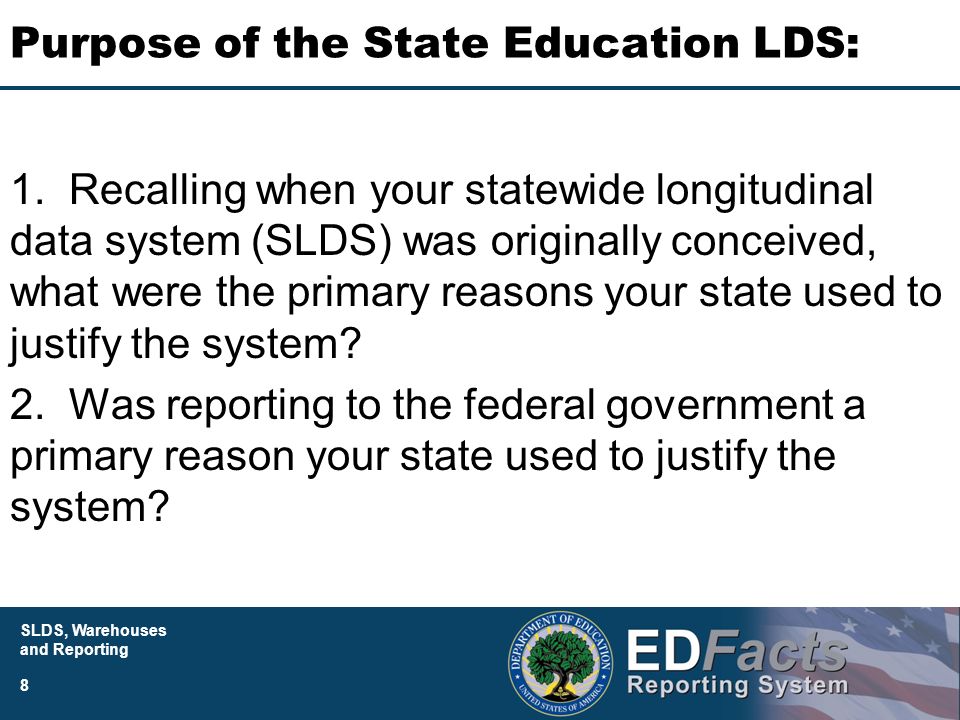 Purpose of the State Education LDS:

1. Recalling when your statewide longitudinal data system (SLDS) was originally conceived, what were the primary reasons your state used to justify the system?

2. Was reporting to the federal government a primary reason your state used to justify the system?

SLDS, Warehouses and Reporting

8

DEPARTMENT OF EDUCATION UNITED STATES OF AMERICA

EDFacts Reporting System